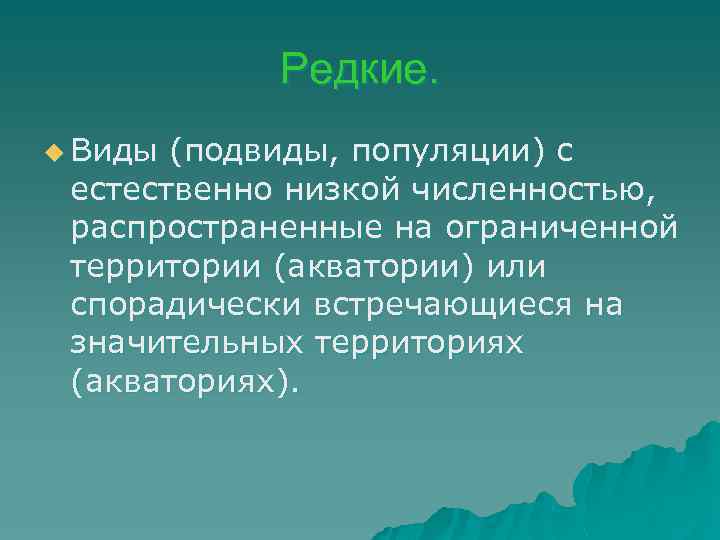 Редкие.

Виды (подвиды, популяции) с естественно низкой численностью, распространенные на ограниченной территории (акватории) или спорадически встречающиеся на значительных территориях (акваториях).